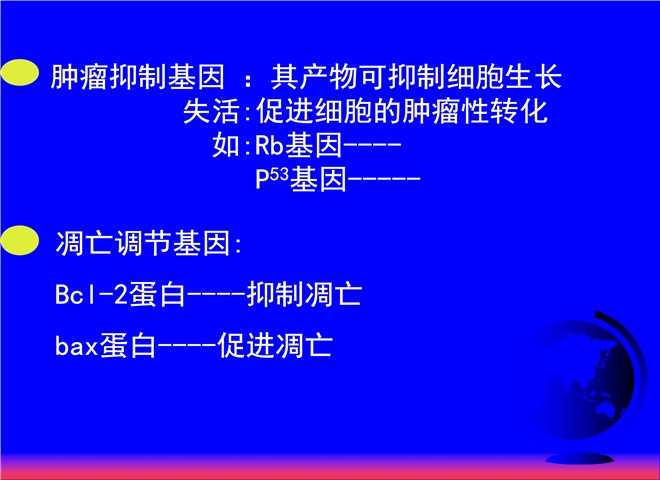 肿瘤抑制基因 ：其产物可抑制细胞生长
失活:促进细胞的肿瘤性转化
如:Rb基因----
$P^{53}$基因-----

凋亡调节基因:

Bcl-2蛋白----抑制凋亡

bax蛋白----促进凋亡